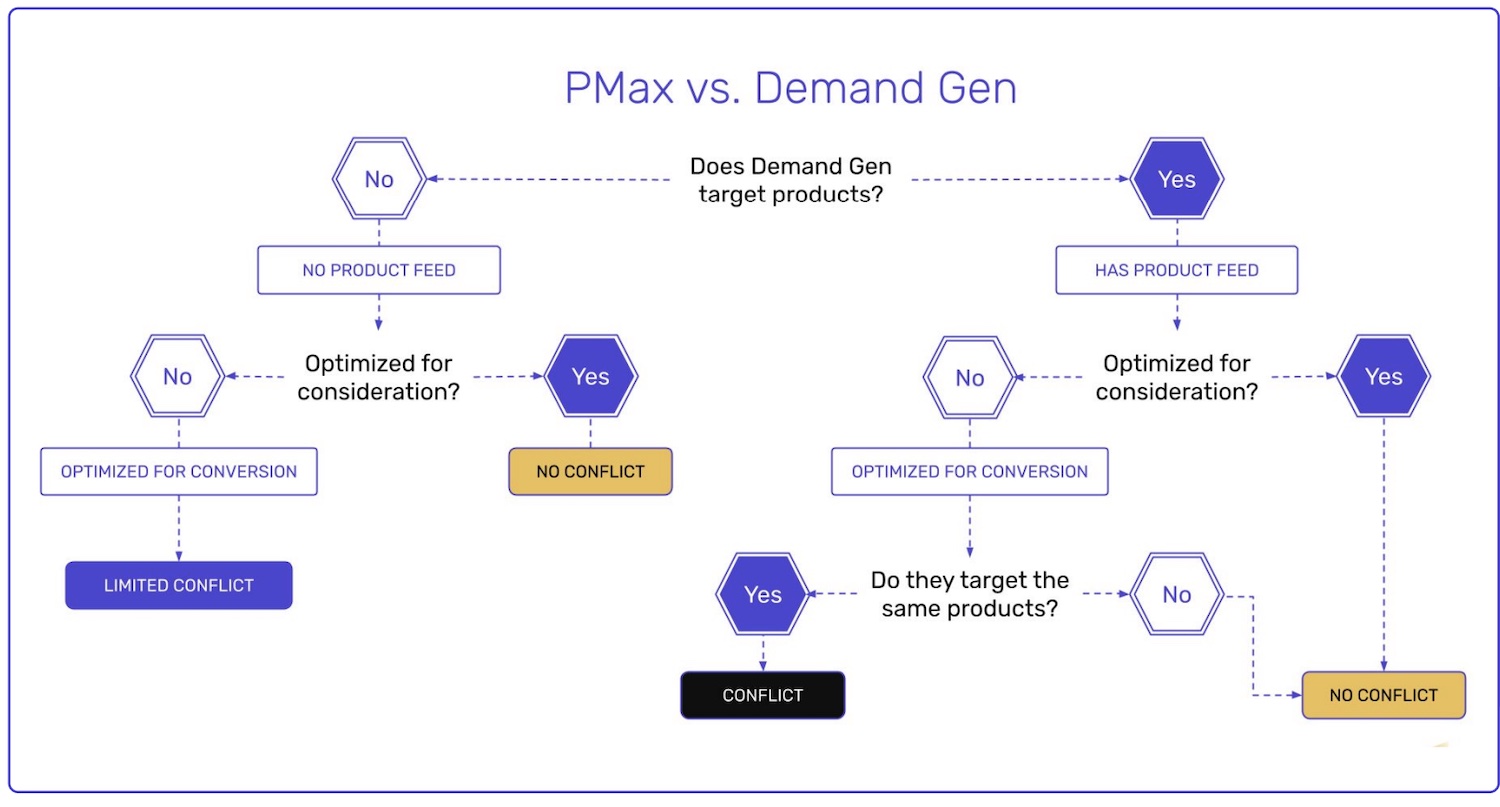 PMax vs. Demand Gen

Does Demand Gen target products?

No

Yes

NO PRODUCT FEED

HAS PRODUCT FEED

Optimized for consideration?

No

Yes

OPTIMIZED FOR CONVERSION

NO CONFLICT

LIMITED CONFLICT

Optimized for consideration?

No

Yes

OPTIMIZED FOR CONVERSION

Do they target the same products?

Yes

No

CONFLICT

NO CONFLICT